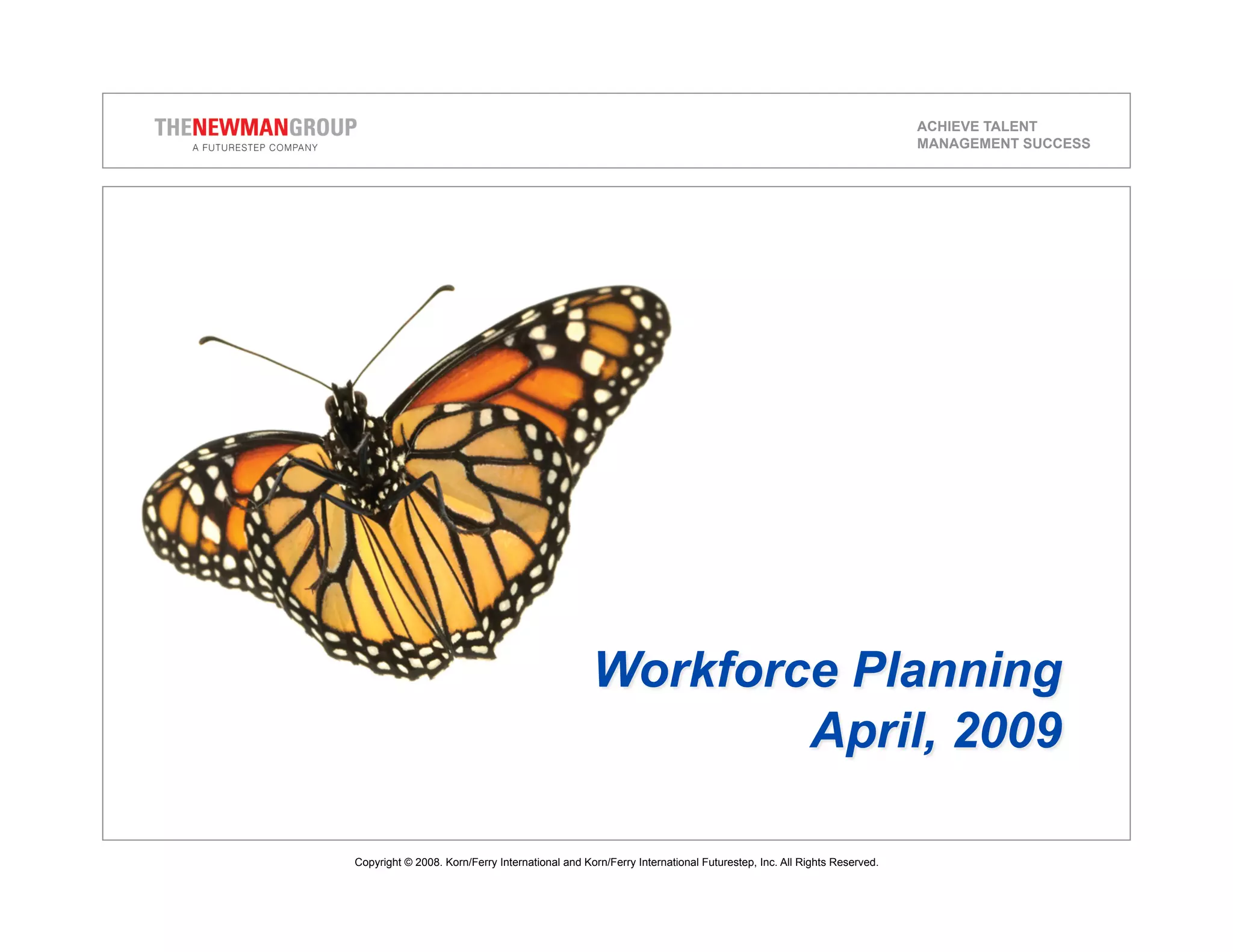 THENEWMANGROUP
A FUTURESTEP COMPANY

ACHIEVE TALENT
MANAGEMENT SUCCESS

Workforce Planning
April, 2009

Copyright © 2008. Korn/Ferry International and Korn/Ferry International Futurestep, Inc. All Rights Reserved.